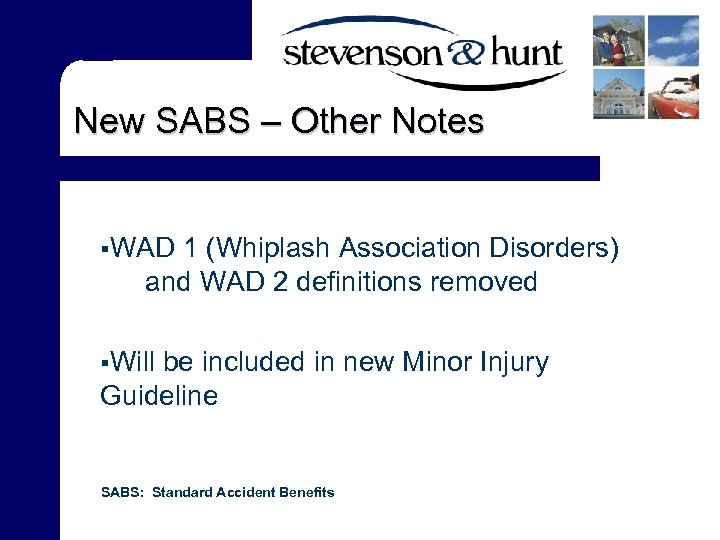 stevenson & hunt

New SABS – Other Notes

▪WAD 1 (Whiplash Association Disorders) and WAD 2 definitions removed

▪Will be included in new Minor Injury Guideline

SABS: Standard Accident Benefits